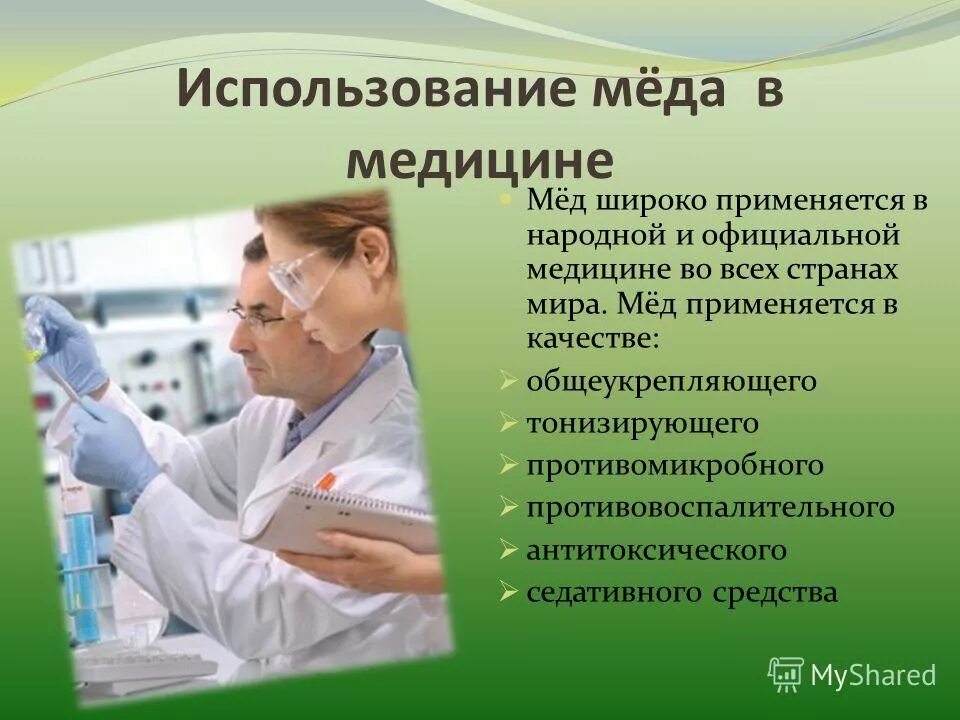 Использование мёда в медицине

Мёд широко применяется в народной и официальной медицине во всех странах мира. Мёд применяется в качестве:

общеукрепляющего

тонизирующего

противомикробного

противовоспалительного

антитоксического

седативного средства

MyShared